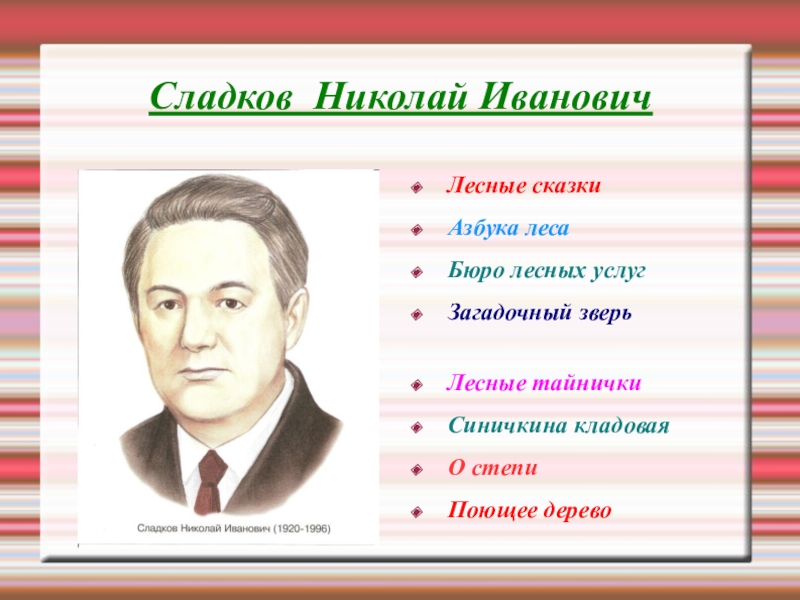 Сладков Николай Иванович

Сладков Николай Иванович (1920-1996)

Лесные сказки

Азбука леса

Бюро лесных услуг

Загадочный зверь

Лесные тайнички

Синичкина кладовая

О степи

Поющее дерево